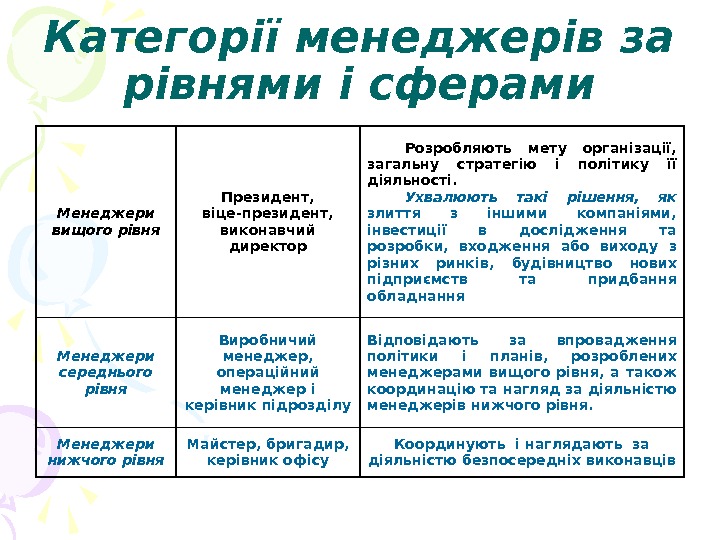 Категорії менеджерів за рівнями і сферами

| | | |
|---|---|---|
| Менеджери вищого рівня | Президент, віце-президент, виконавчий директор | Розробляють мету організації, загальну стратегію і політику її діяльності. Ухвалюють такі рішення, як злиття з іншими компаніями, інвестиції в дослідження та розробки, входження або виходу з різних ринків, будівництво нових підприємств та придбання обладнання |
| Менеджери середнього рівня | Виробничий менеджер, операційний менеджер і керівник підрозділу | Відповідають за впровадження політики і планів, розроблених менеджерами вищого рівня, а також координацію та нагляд за діяльністю менеджерів нижчого рівня. |
| Менеджери нижчого рівня | Майстер, бригадир, керівник офісу | Координують і наглядають за діяльністю безпосередніх виконавців |